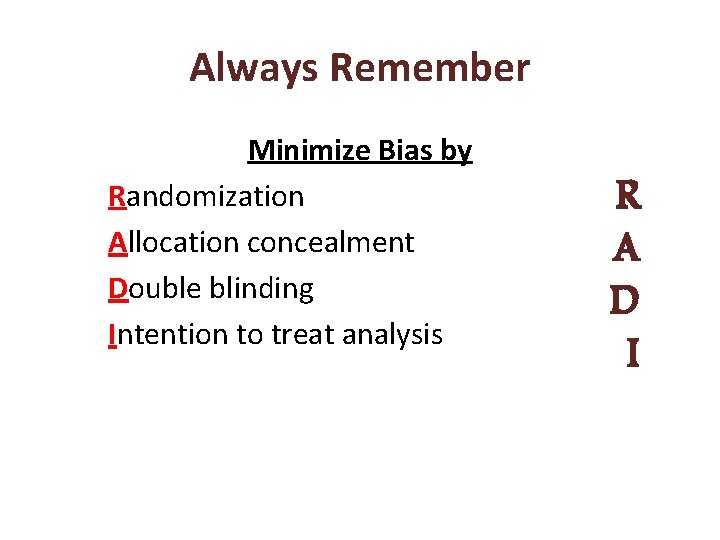 Always Remember

Minimize Bias by

Randomization

Allocation concealment

Double blinding

Intention to treat analysis

R
A
D
I